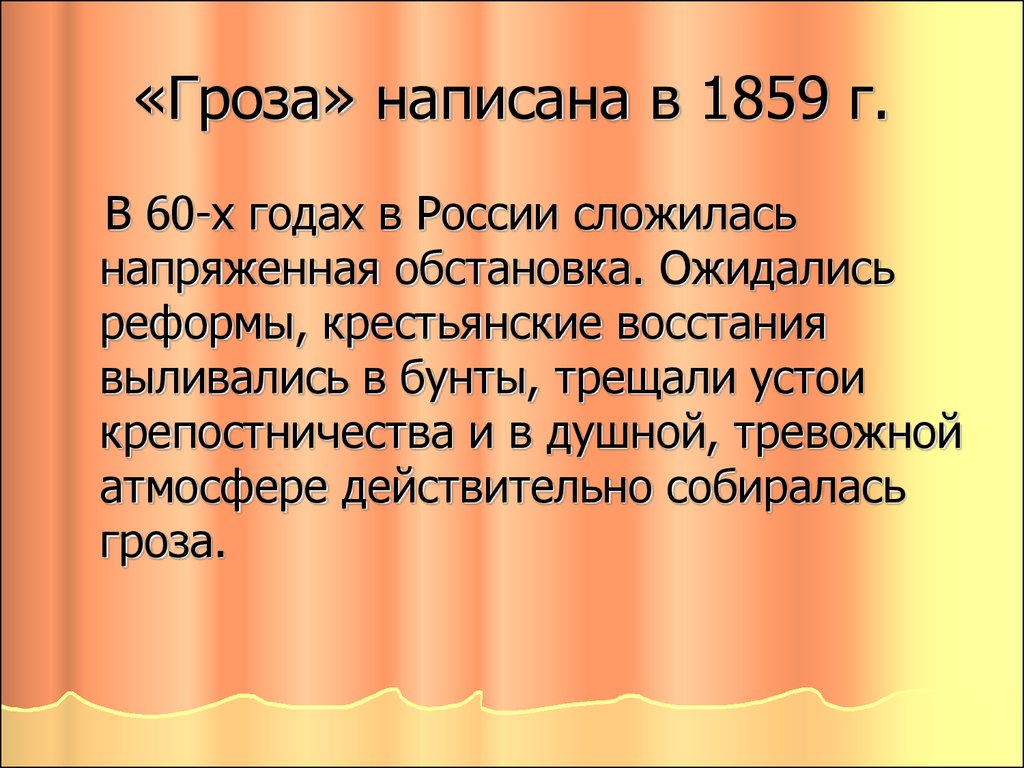 «Гроза» написана в 1859 г.

В 60-х годах в России сложилась напряженная обстановка. Ожидались реформы, крестьянские восстания выливались в бунты, трещали устои крепостничества и в душной, тревожной атмосфере действительно собиралась гроза.